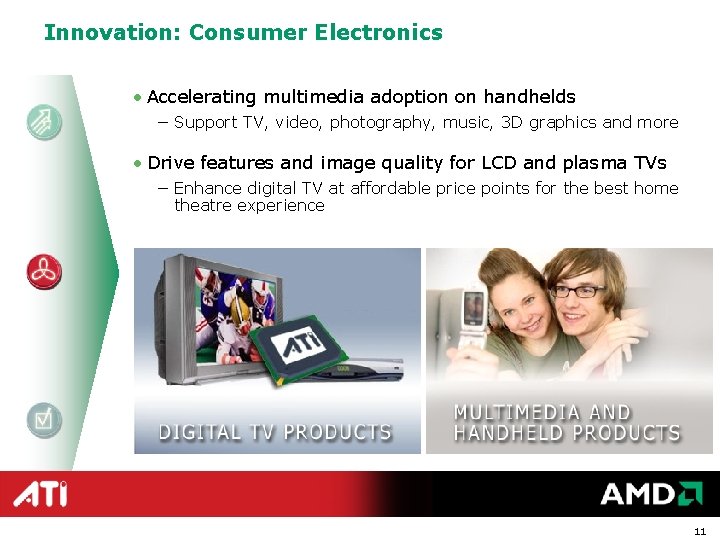 Innovation: Consumer Electronics

• Accelerating multimedia adoption on handhelds
– Support TV, video, photography, music, 3D graphics and more

• Drive features and image quality for LCD and plasma TVs
– Enhance digital TV at affordable price points for the best home theatre experience

ATi

DIGITAL TV PRODUCTS

MULTIMEDIA AND HANDHELD PRODUCTS

ATi

AMD

11